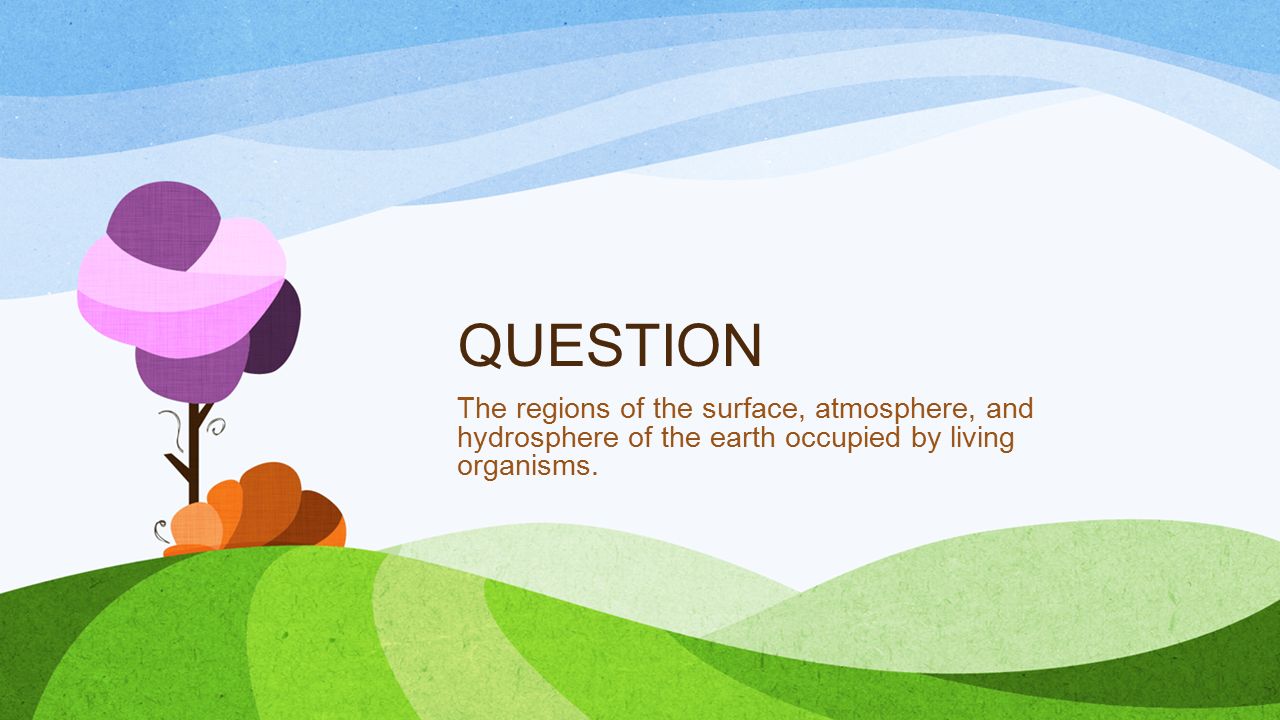 QUESTION

The regions of the surface, atmosphere, and hydrosphere of the earth occupied by living organisms.